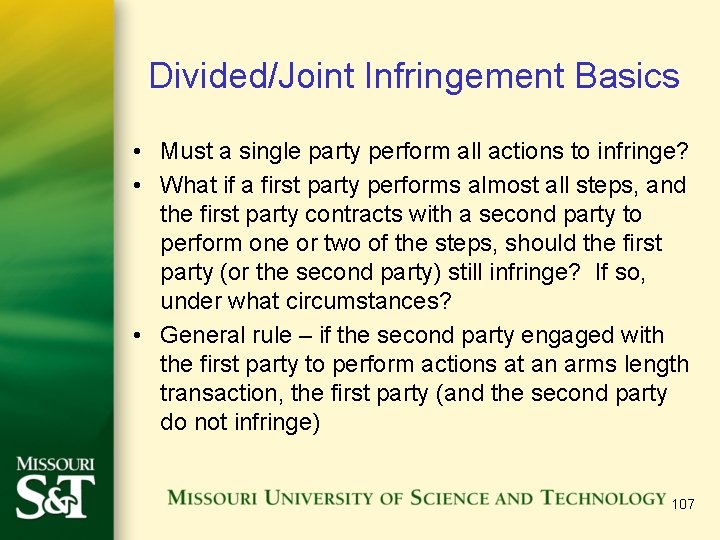 Divided/Joint Infringement Basics

• Must a single party perform all actions to infringe?

• What if a first party performs almost all steps, and the first party contracts with a second party to perform one or two of the steps, should the first party (or the second party) still infringe? If so, under what circumstances?

• General rule – if the second party engaged with the first party to perform actions at an arms length transaction, the first party (and the second party do not infringe)

MISSOURI S&T

MISSOURI UNIVERSITY OF SCIENCE AND TECHNOLOGY 107